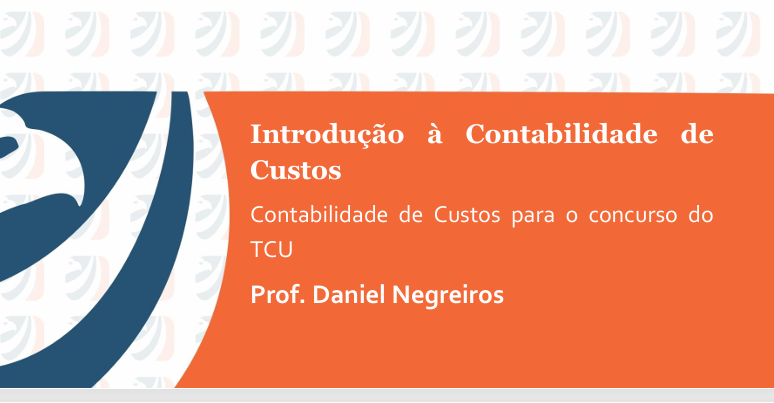 Introdução à Contabilidade de Custos

Contabilidade de Custos para o concurso do TCU

Prof. Daniel Negreiros